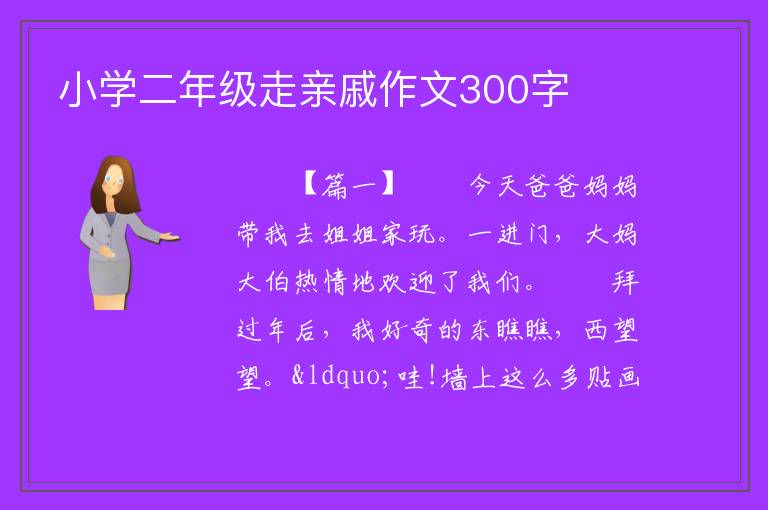 小学二年级走亲戚作文300字

【篇一】　　今天爸爸妈妈带我去姐姐家玩。一进门，大妈大伯热情地欢迎了我们。　　拜过年后，我好奇的东瞧瞧，西望望。&ldquo;哇!墙上这么多贴画